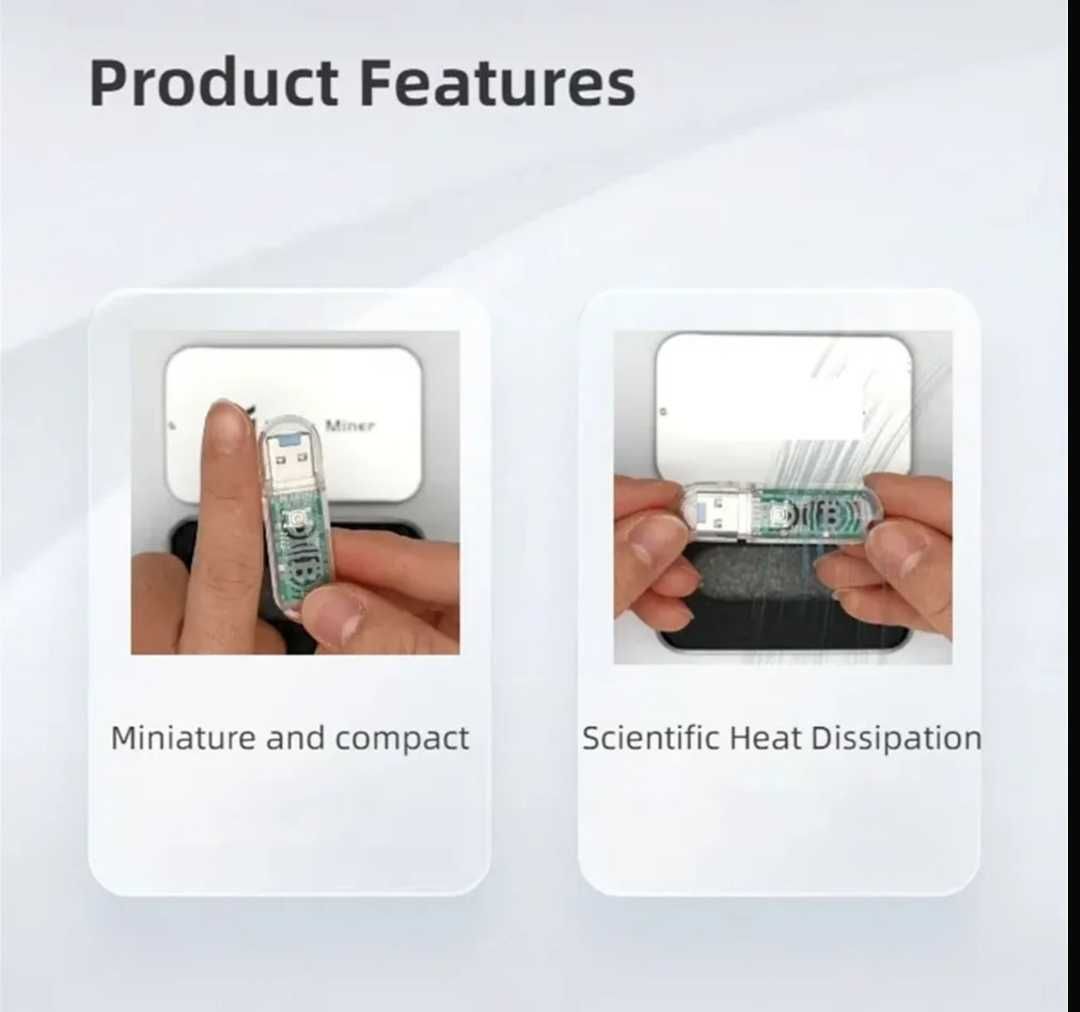 Product Features

Miner

Miniature and compact

Scientific Heat Dissipation